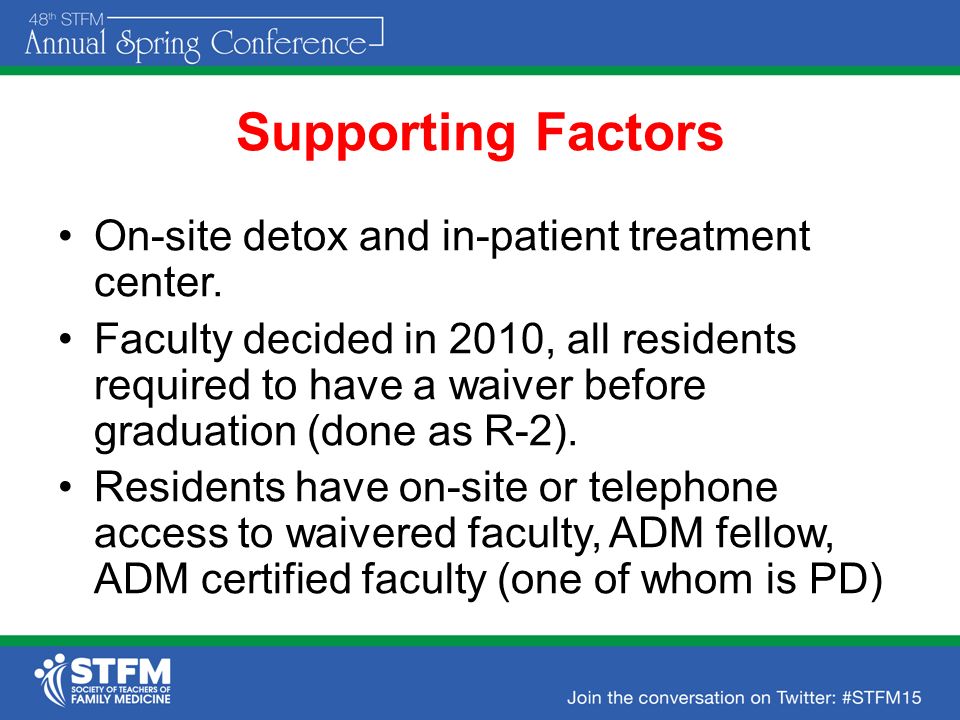 48th STFM
Annual Spring Conference

Supporting Factors

• On-site detox and in-patient treatment center.
• Faculty decided in 2010, all residents required to have a waiver before graduation (done as R-2).
• Residents have on-site or telephone access to waivered faculty, ADM fellow, ADM certified faculty (one of whom is PD)

STFM
SOCIETY OF TEACHERS OF FAMILY MEDICINE

Join the conversation on Twitter: #STFM15